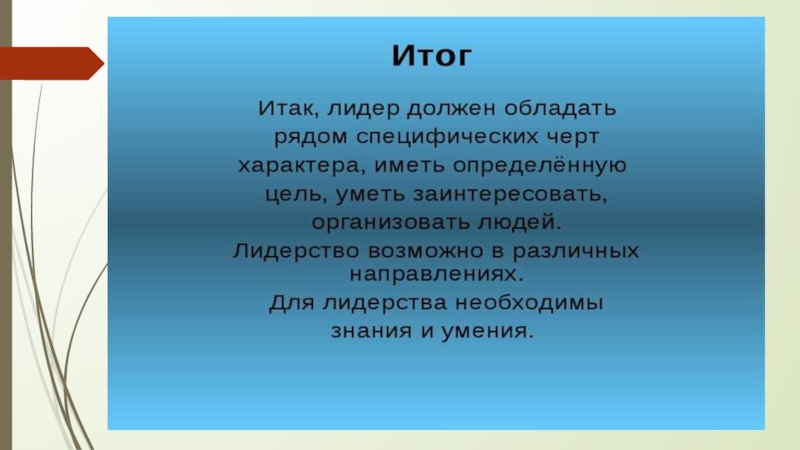 Итог

Итак, лидер должен обладать рядом специфических черт характера, иметь определённую цель, уметь заинтересовать, организовать людей.

Лидерство возможно в различных направлениях.

Для лидерства необходимы знания и умения.